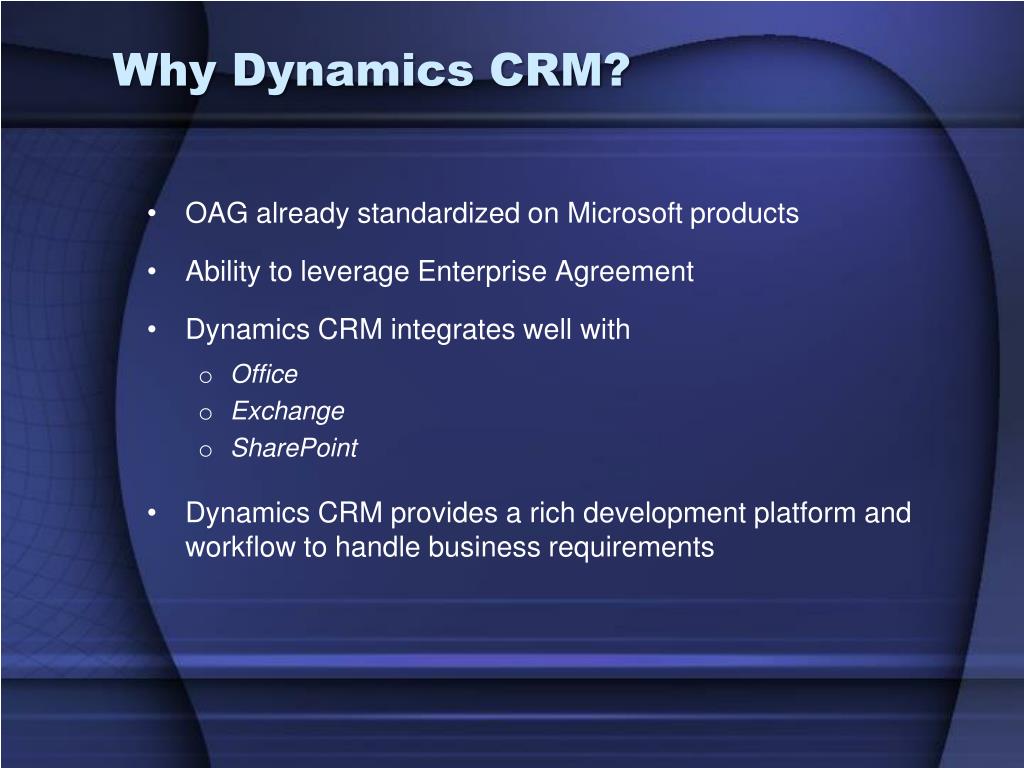 Why Dynamics CRM?

• OAG already standardized on Microsoft products

• Ability to leverage Enterprise Agreement

• Dynamics CRM integrates well with
  o Office
  o Exchange
  o SharePoint

• Dynamics CRM provides a rich development platform and workflow to handle business requirements